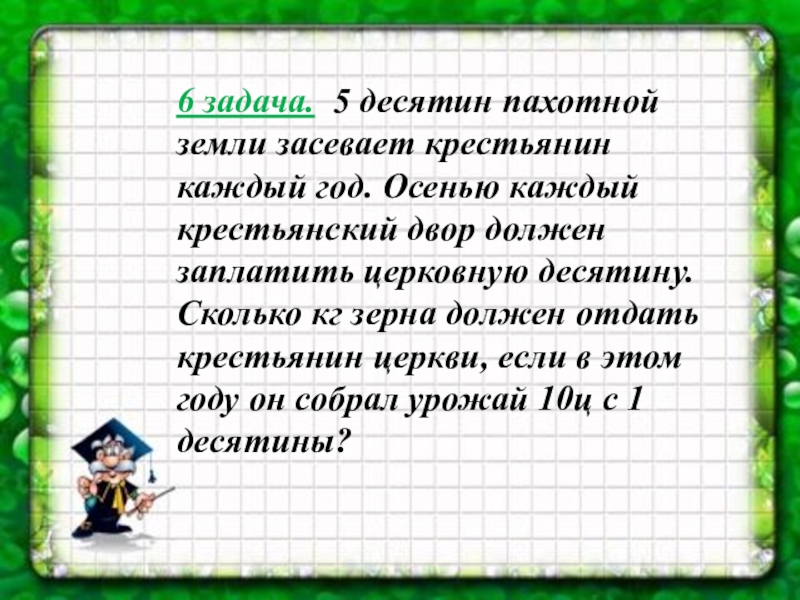 6 задача. 5 десятин пахотной земли засевает крестьянин каждый год. Осенью каждый крестьянский двор должен заплатить церковную десятину. Сколько кг зерна должен отдать крестьянин церкви, если в этом году он собрал урожай 10ц с 1 десятины?